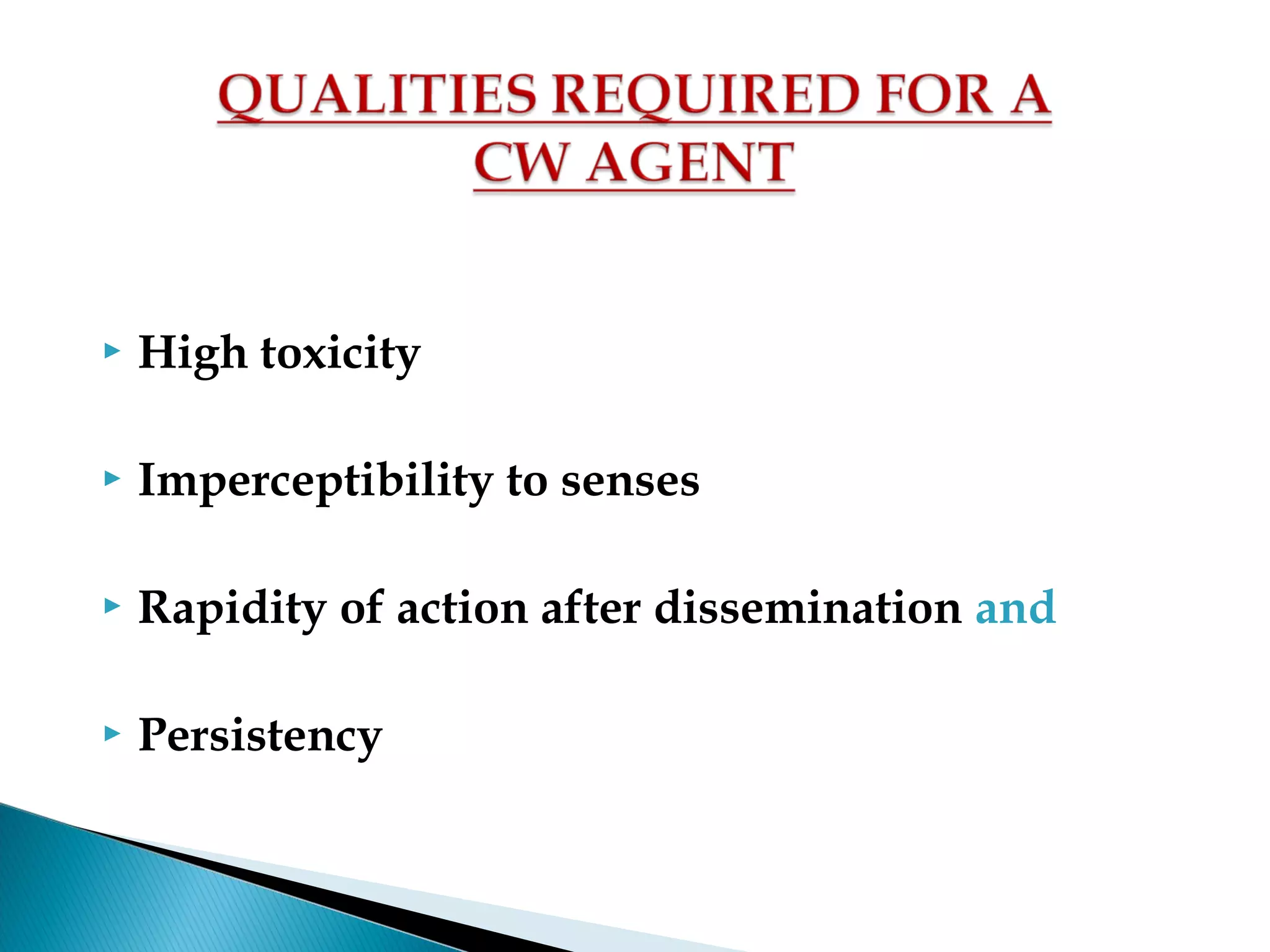 QUALITIES REQUIRED FOR A CW AGENT

▸ High toxicity

▸ Imperceptibility to senses

▸ Rapidity of action after dissemination and

▸ Persistency